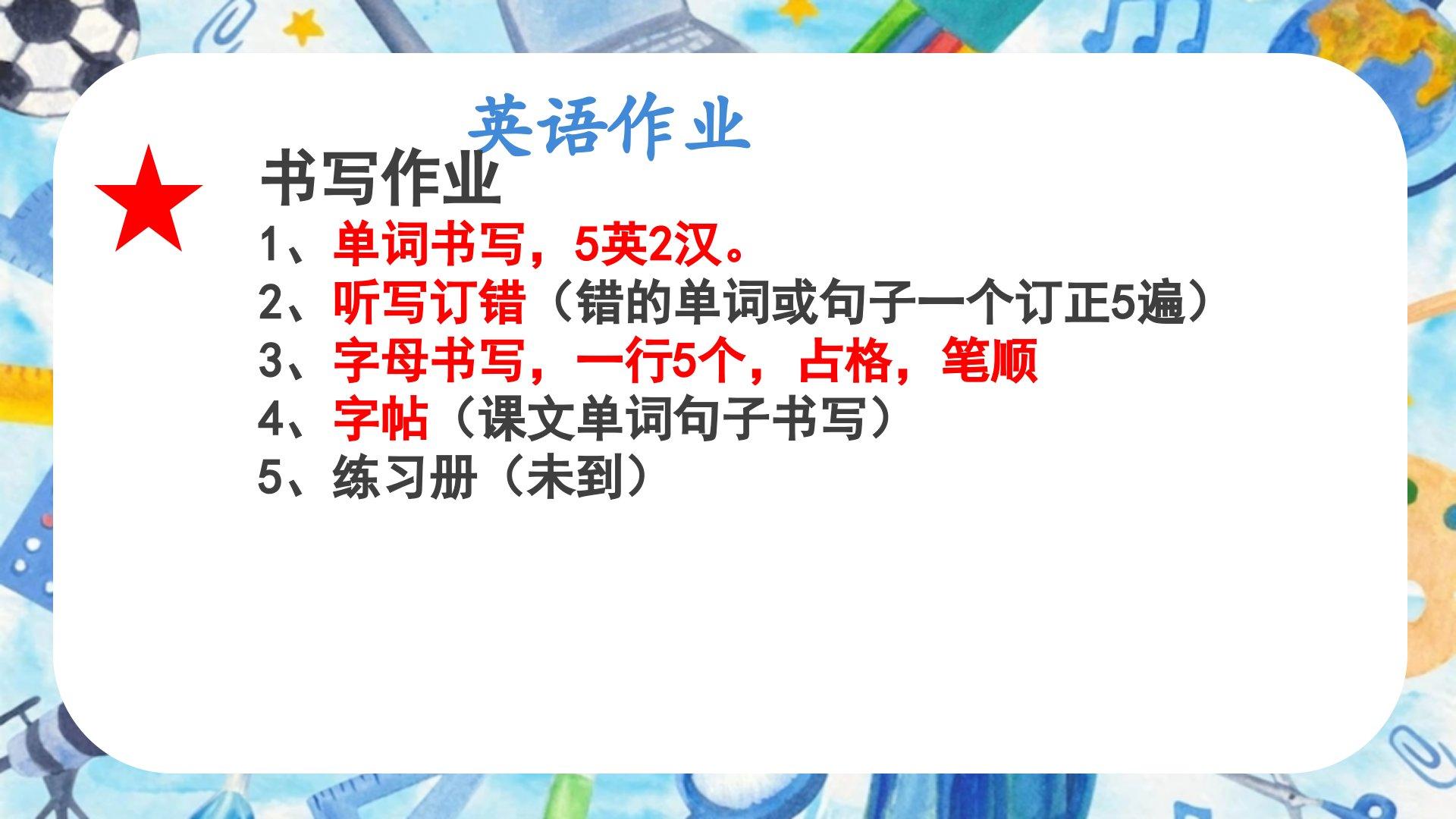 英语作业

书写作业

1、单词书写，5英2汉。

2、听写订错（错的单词或句子一个订正5遍）

3、字母书写，一行5个，占格，笔顺

4、字帖（课文单词句子书写）

5、练习册（未到）